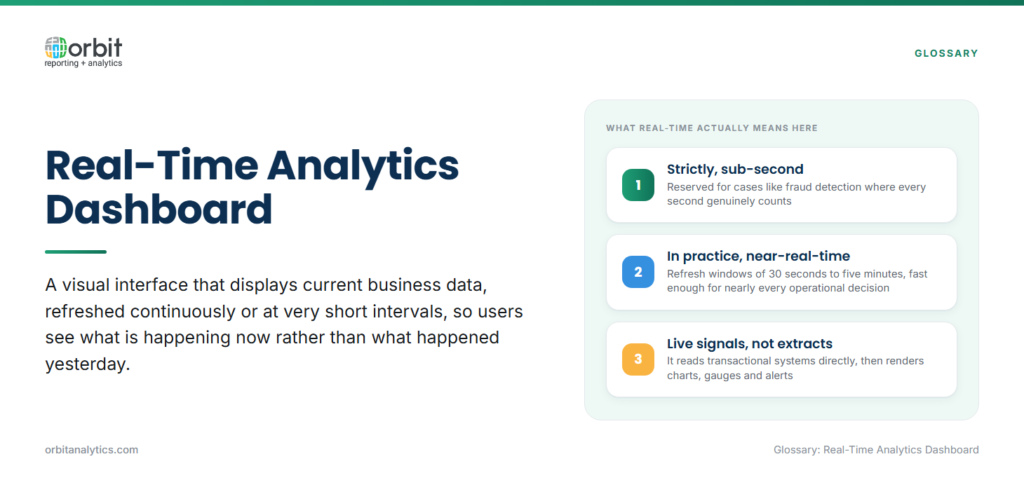 orbit
reporting + analytics

GLOSSARY

Real-Time Analytics Dashboard

A visual interface that displays current business data, refreshed continuously or at very short intervals, so users see what is happening now rather than what happened yesterday.

WHAT REAL-TIME ACTUALLY MEANS HERE

1
Strictly, sub-second
Reserved for cases like fraud detection where every second genuinely counts

2
In practice, near-real-time
Refresh windows of 30 seconds to five minutes, fast enough for nearly every operational decision

3
Live signals, not extracts
It reads transactional systems directly, then renders charts, gauges and alerts

orbitanalytics.com

Glossary: Real-Time Analytics Dashboard